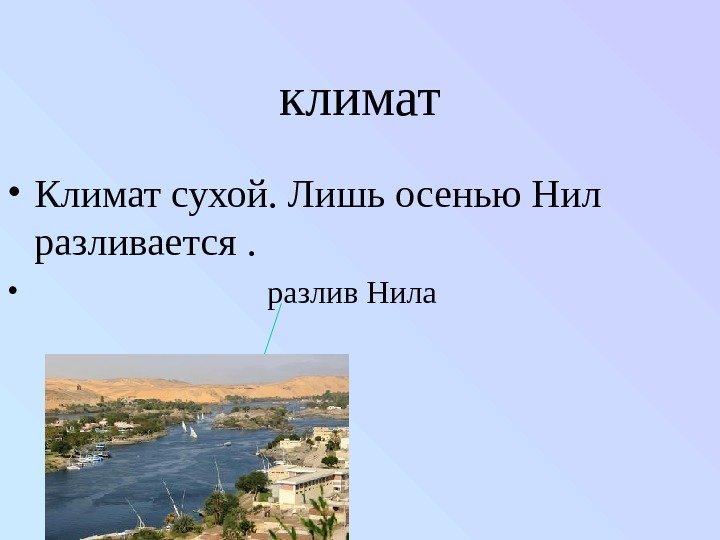 климат

• Климат сухой. Лишь осенью Нил разливается .

• разлив Нила